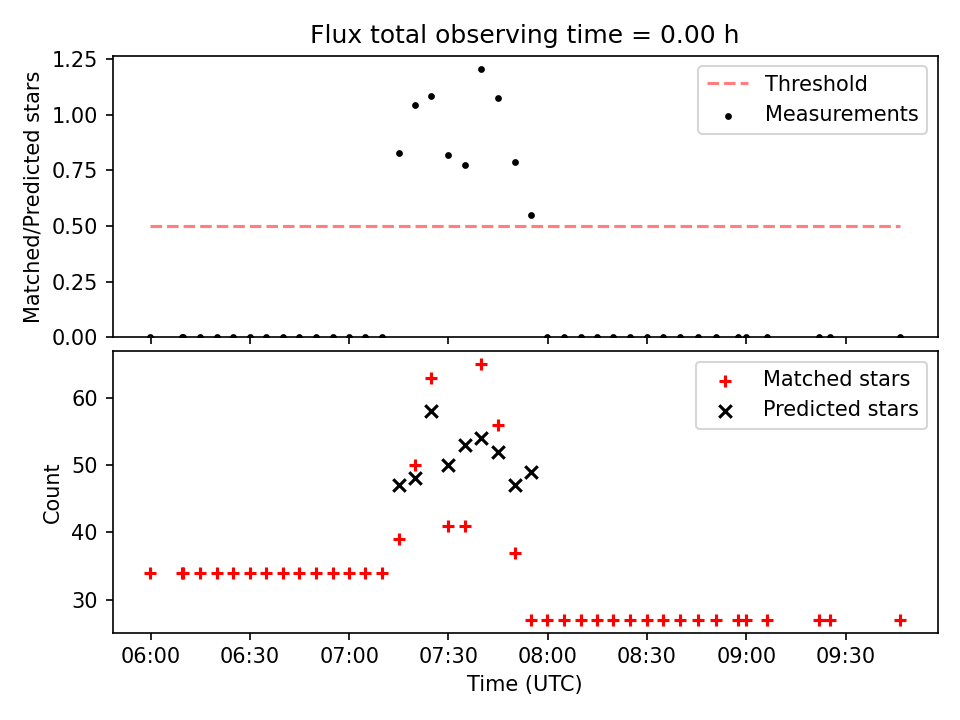 Flux total observing time = 0.00 h

Matched/Predicted stars

1.25
1.00
0.75
0.50
0.25
0.00

Threshold
Measurements

Count

60
50
40
30

Matched stars
Predicted stars

06:00
06:30
07:00
07:30
08:00
08:30
09:00
09:30

Time (UTC)